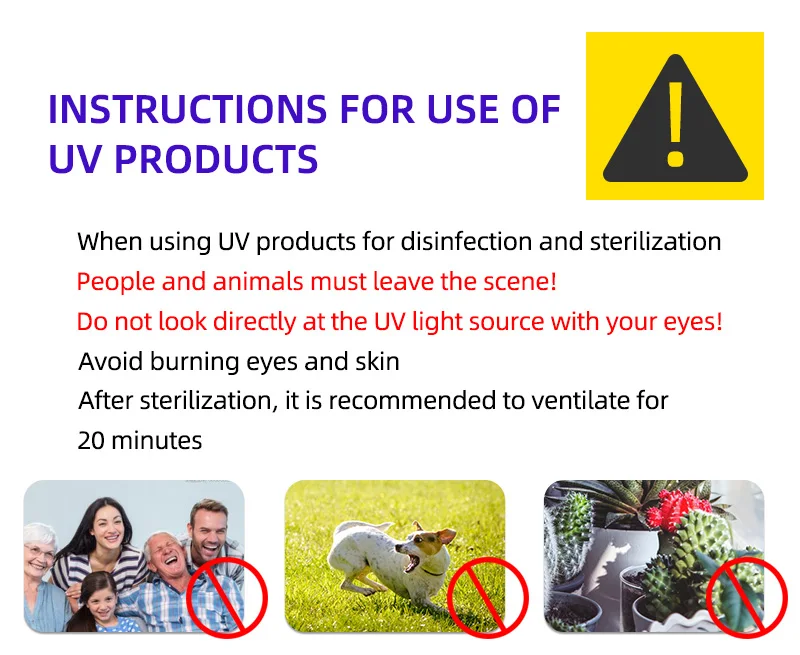 INSTRUCTIONS FOR USE OF UV PRODUCTS

!

When using UV products for disinfection and sterilization
People and animals must leave the scene!
Do not look directly at the UV light source with your eyes!
Avoid burning eyes and skin
After sterilization, it is recommended to ventilate for 20 minutes